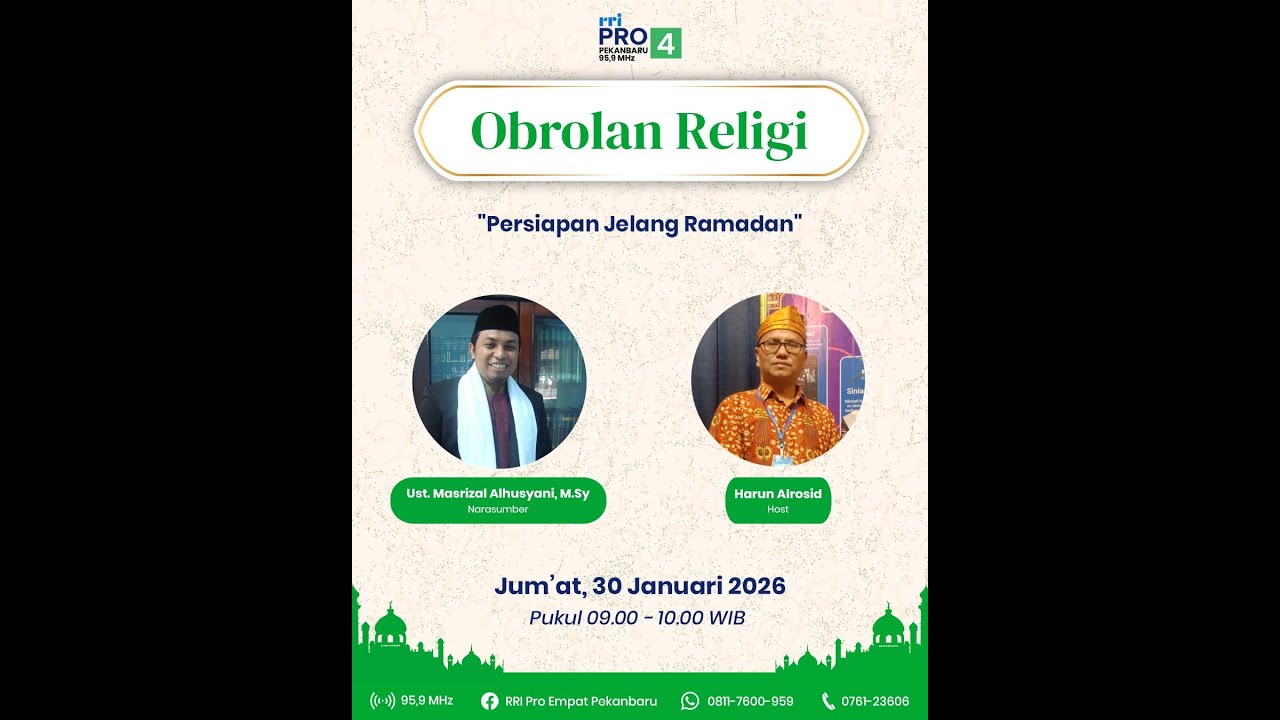 rri PRO 4
PEKANBARU
95,9 MHz

Obrolan Religi

"Persiapan Jelang Ramadan"

Ust. Masrizal Alhusyani, M.Sy
Narasumber

Harun Alrosid
Host

Jum'at, 30 Januari 2026
Pukul 09.00 - 10.00 WIB

95,9 MHz RRI Pro Empat Pekanbaru 0811-7600-959 0761-23606